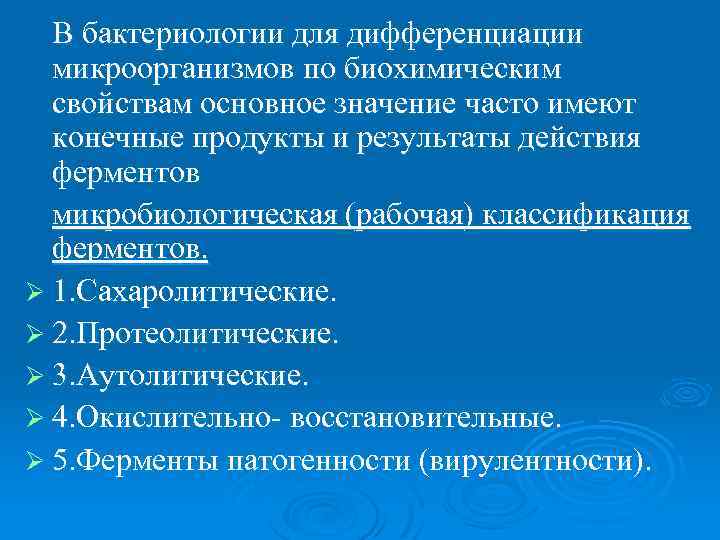 В бактериологии для дифференциации микроорганизмов по биохимическим свойствам основное значение часто имеют конечные продукты и результаты действия ферментов

микробиологическая (рабочая) классификация ферментов.

➢ 1.Сахаролитические.
➢ 2.Протеолитические.
➢ 3.Аутолитические.
➢ 4.Окислительно- восстановительные.
➢ 5.Ферменты патогенности (вирулентности).